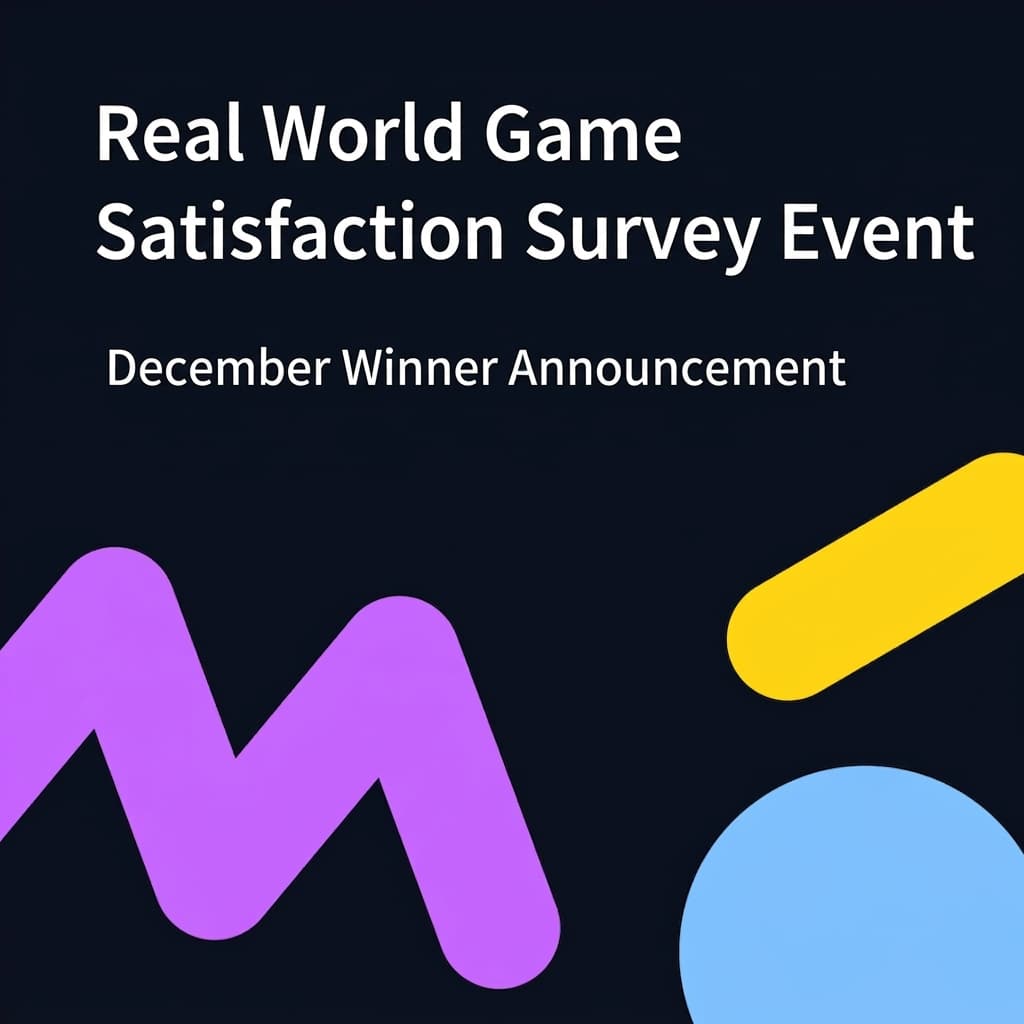 Real World Game Satisfaction Survey Event

December Winner Announcement